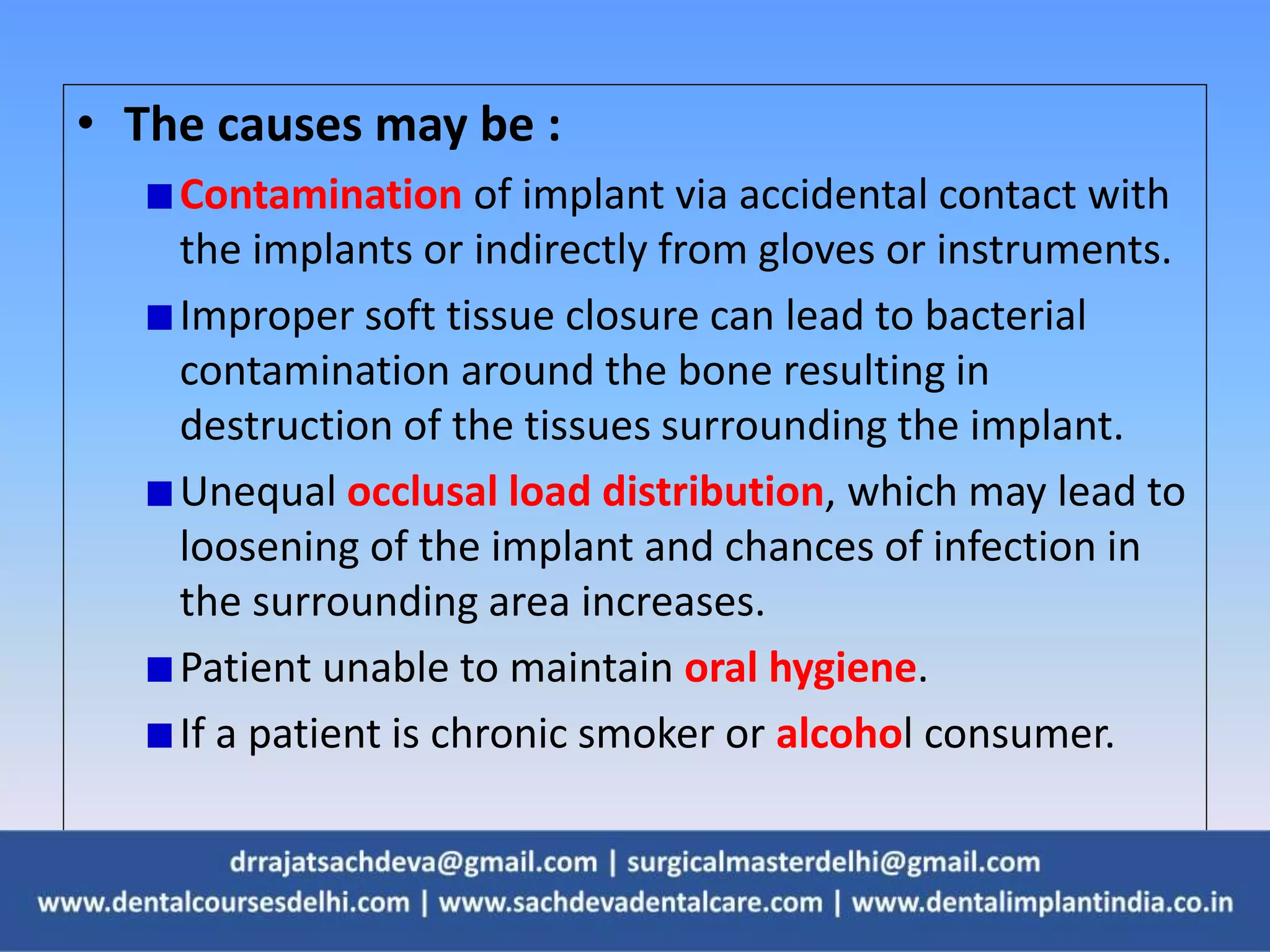 • The causes may be :

■ Contamination of implant via accidental contact with the implants or indirectly from gloves or instruments.

■ Improper soft tissue closure can lead to bacterial contamination around the bone resulting in destruction of the tissues surrounding the implant.

■ Unequal occlusal load distribution, which may lead to loosening of the implant and chances of infection in the surrounding area increases.

■ Patient unable to maintain oral hygiene.

■ If a patient is chronic smoker or alcohol consumer.

drrajatsachdeva@gmail.com | surgicalmasterdelhi@gmail.com
www.dentalcoursesdelhi.com | www.sachdevadentalcare.com | www.dentalimplantindia.co.in